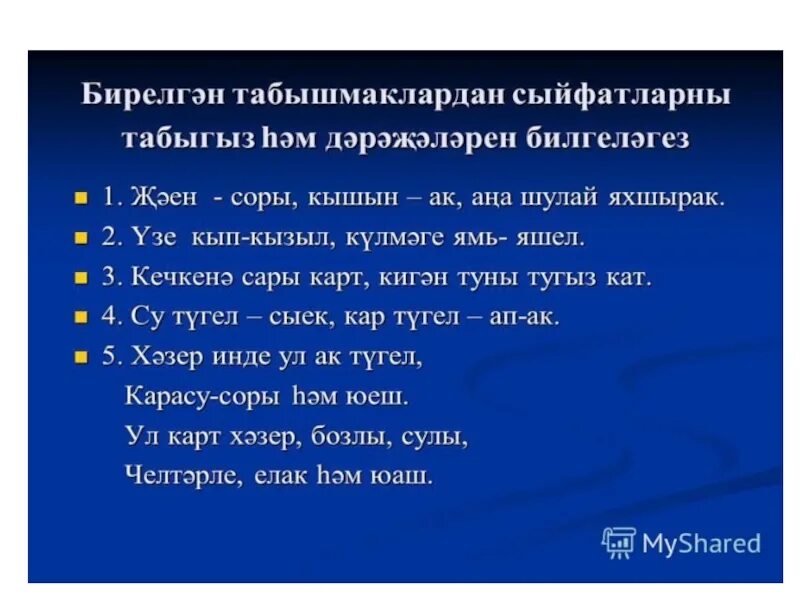 Бирелгән табышмаклардан сыйфатларны табыгыз һәм дәрәҗәләрен билгеләгез

1. Җәен - соры, кышын – ак, аңа шулай яхшырак.
2. Үзе кып-кызыл, күлмәге ямь- яшел.
3. Кечкенә сары карт, кигән туны тугыз кат.
4. Су түгел – сыек, кар түгел – ап-ак.
5. Хәзер инде ул ак түгел,
Карасу-соры һәм юеш.
Ул карт хәзер, бозлы, сулы,
Челтәрле, елак һәм юаш.

MyShared